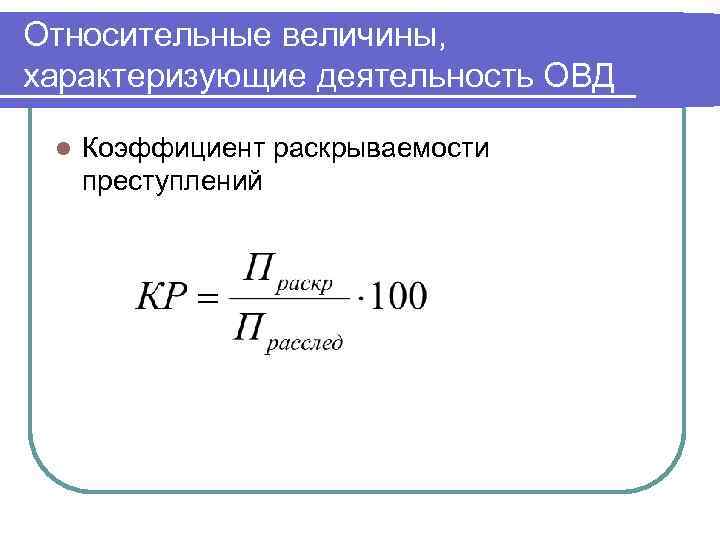 Относительные величины, характеризующие деятельность ОВД

Коэффициент раскрываемости преступлений

$КР = \frac{П_{раскр}}{П_{расслед}} \cdot 100$